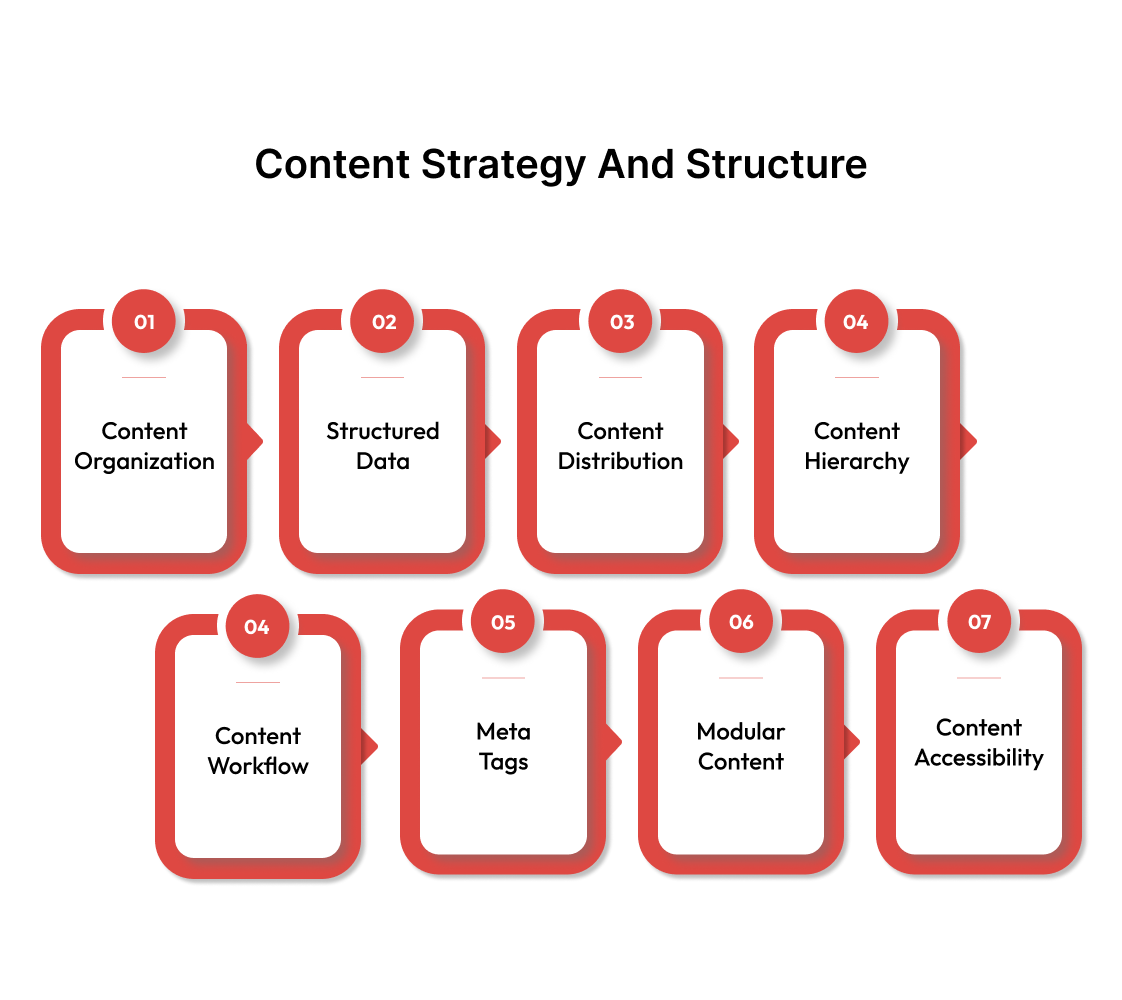 Content Strategy And Structure

01

Content Organization

02

Structured Data

03

Content Distribution

04

Content Hierarchy

04

Content Workflow

05

Meta Tags

06

Modular Content

07

Content Accessibility